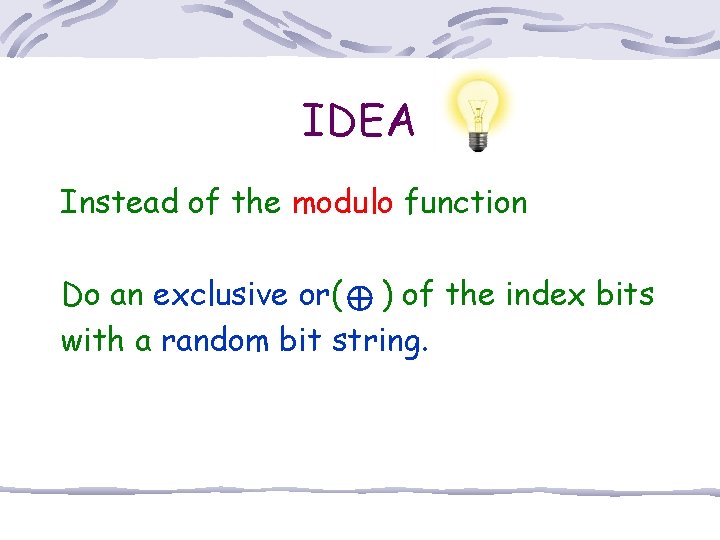 IDEA

Instead of the modulo function

Do an exclusive or($\oplus$) of the index bits with a random bit string.